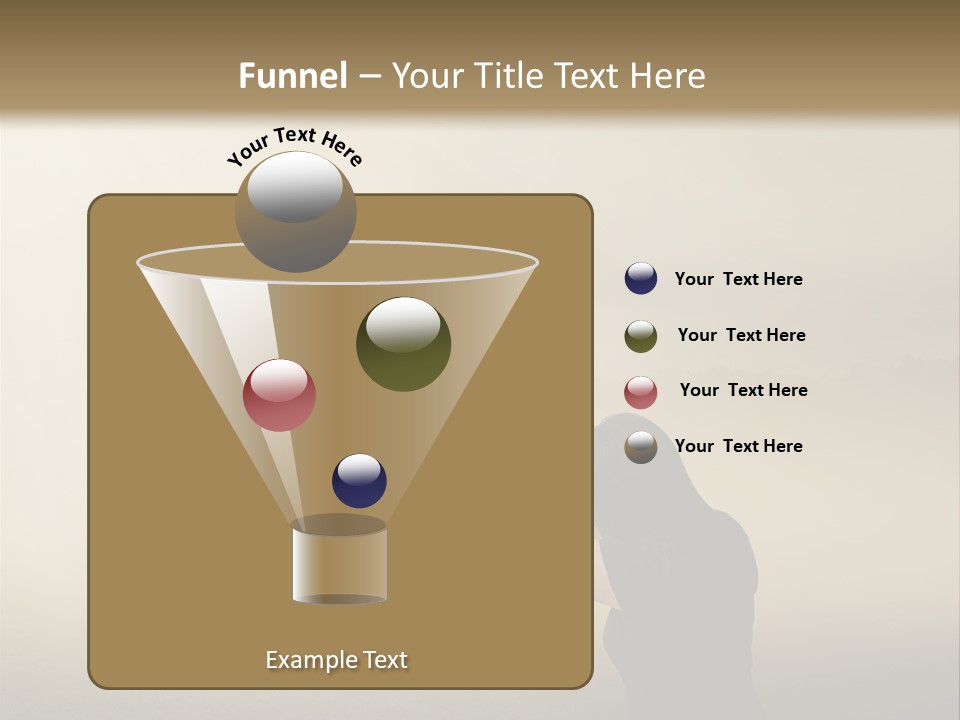 Funnel – Your Title Text Here

Your Text Here

Your Text Here

Your Text Here

Your Text Here

Your Text Here

Example Text